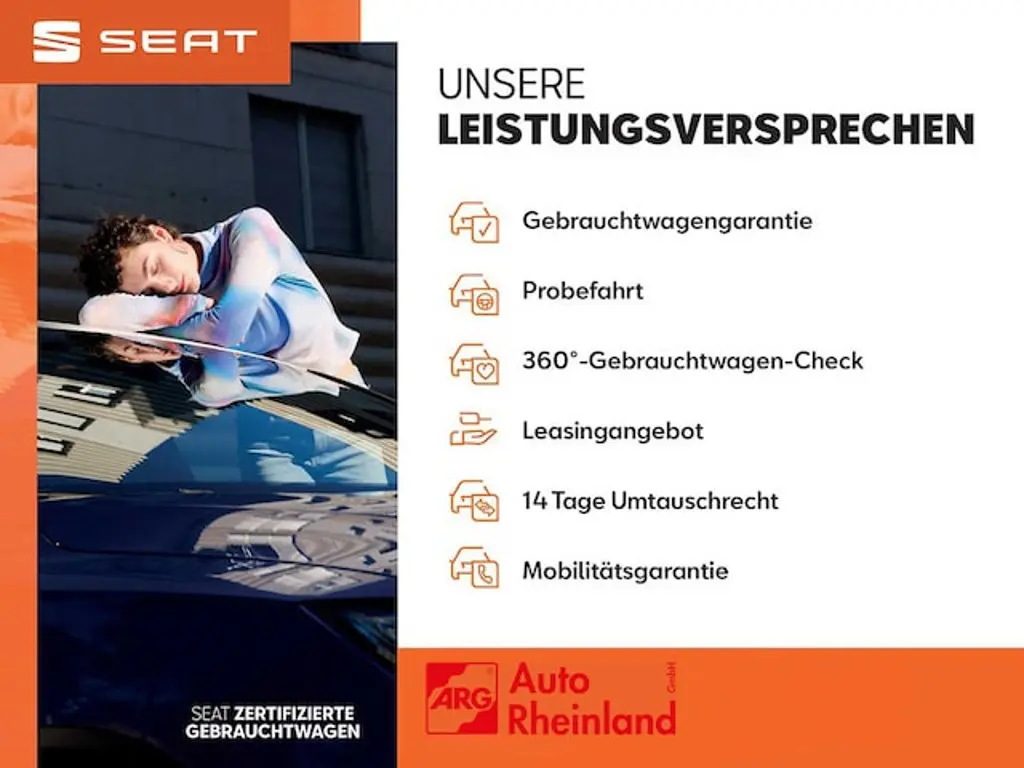 SEAT

UNSERE
LEISTUNGSVERSPRECHEN

Gebrauchtwagengarantie

Probefahrt

360°-Gebrauchtwagen-Check

Leasingangebot

14 Tage Umtauschrecht

Mobilitätsgarantie

SEAT ZERTIFIZIERTE GEBRAUCHTWAGEN

ARG Auto Rheinland GmbH